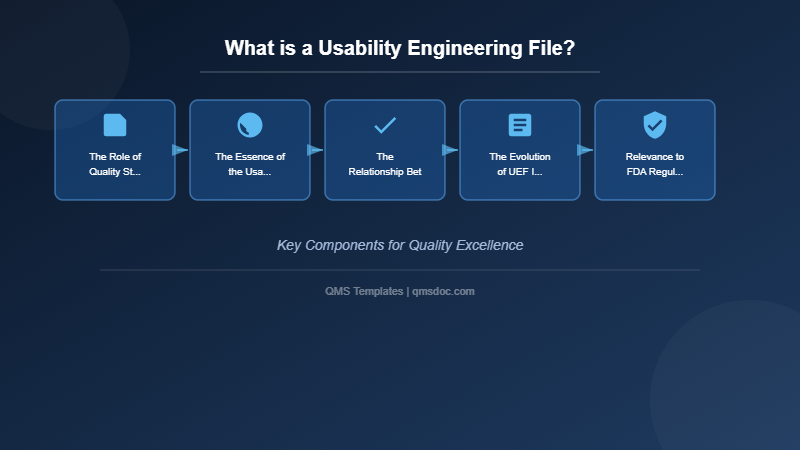 What is a Usability Engineering File?

The Role of Quality St...

The Essence of the Usa...

The Relationship Bet

The Evolution of UEF I...

Relevance to FDA Regul...

Key Components for Quality Excellence

QMS Templates | qmsdoc.com